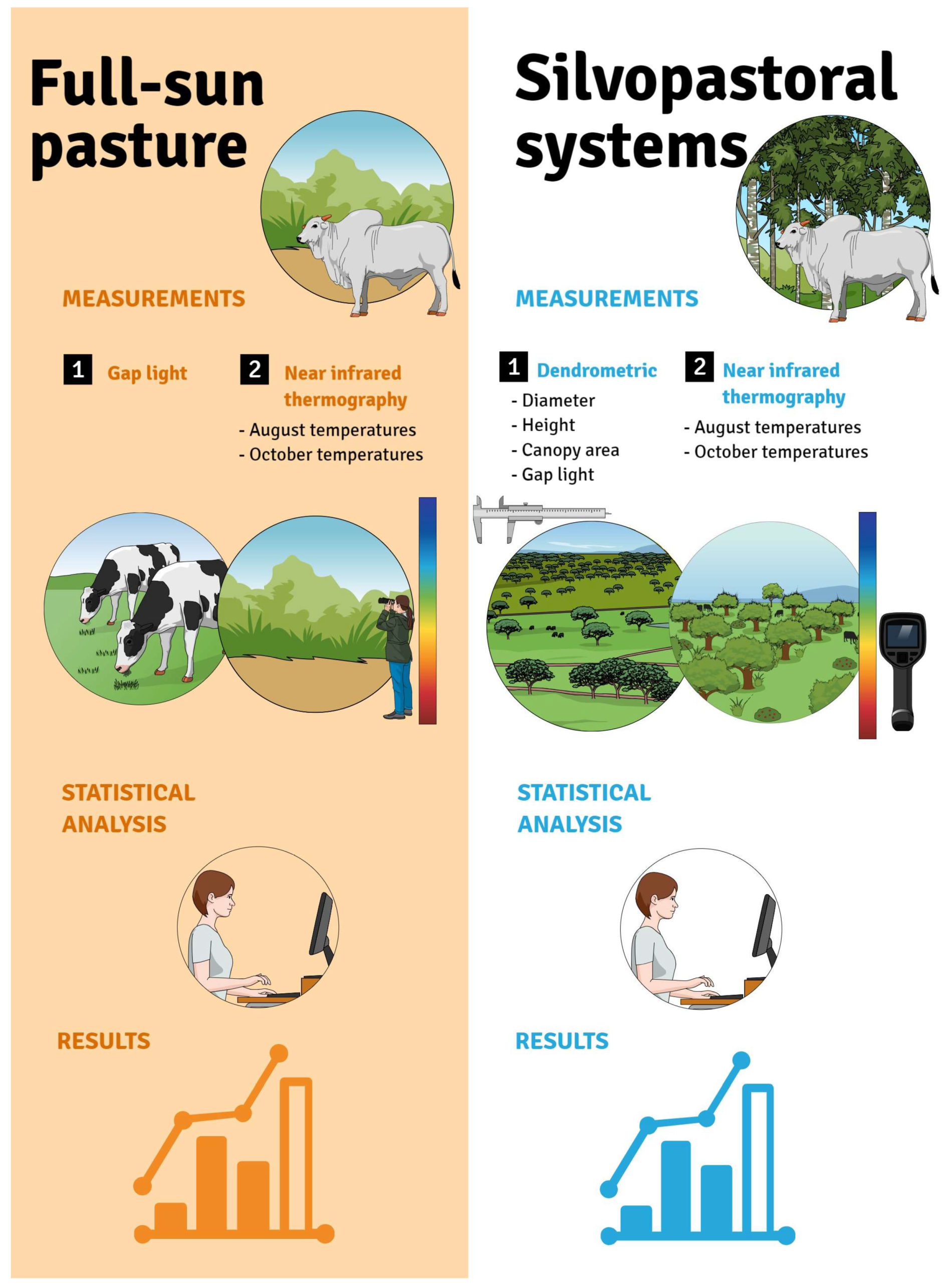 Full-sun pasture

MEASUREMENTS

1 Gap light

2 Near infrared thermography

- August temperatures
- October temperatures

STATISTICAL ANALYSIS

RESULTS

Silvopastoral systems

MEASUREMENTS

1 Dendrometric

- Diameter
- Height
- Canopy area
- Gap light

2 Near infrared thermography

- August temperatures
- October temperatures

STATISTICAL ANALYSIS

RESULTS